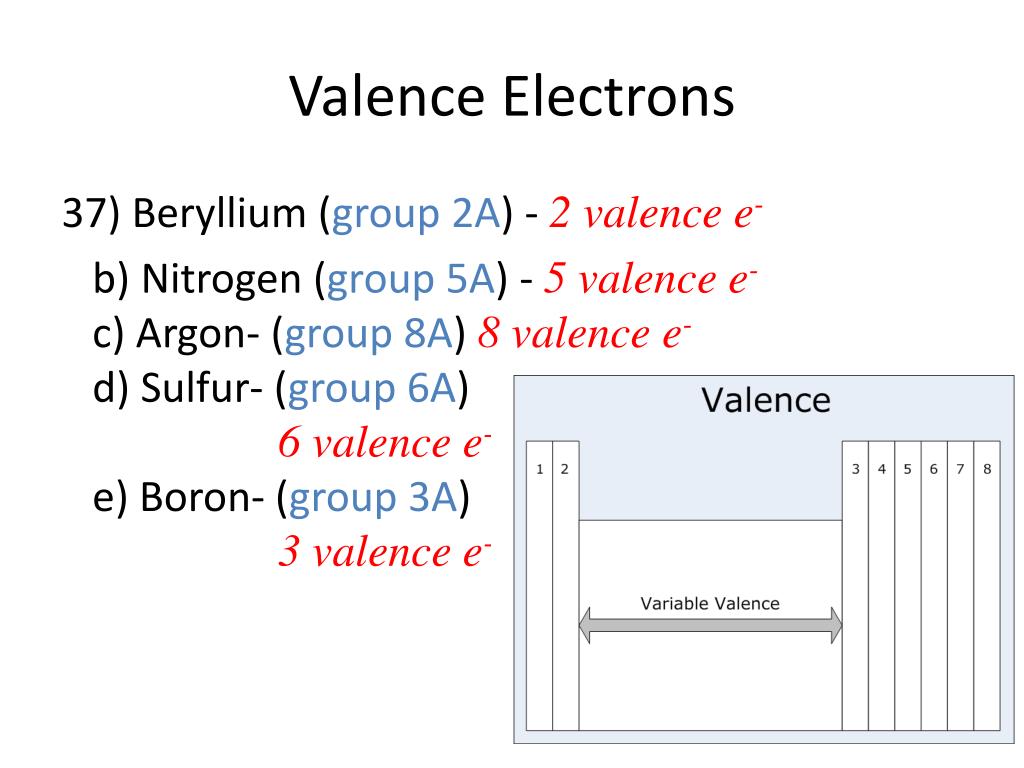 Valence Electrons

37) Beryllium (group 2A) - 2 valence $e^-$

b) Nitrogen (group 5A) - 5 valence $e^-$

c) Argon- (group 8A) 8 valence $e^-$

d) Sulfur- (group 6A) 6 valence $e^-$

e) Boron- (group 3A) 3 valence $e^-$

Valence

1 2 3 4 5 6 7 8

Variable Valence